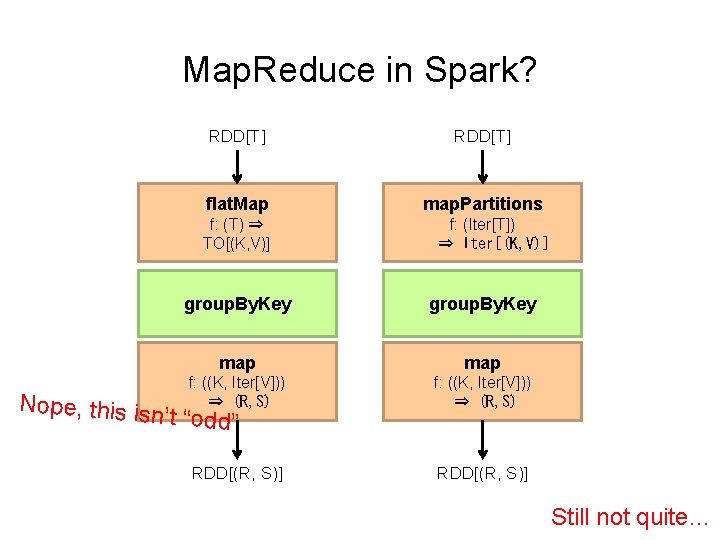 MapReduce in Spark?

RDD[T]

flatMap
f: (T) ⇒ TO[(K,V)]

groupByKey

map
f: ((K, Iter[V])) ⇒ (R, S)

Nope, this isn't "odd"

RDD[(R, S)]

RDD[T]

mapPartitions
f: (Iter[T]) ⇒ Iter[(K, V)]

groupByKey

map
f: ((K, Iter[V])) ⇒ (R, S)

RDD[(R, S)]

Still not quite…